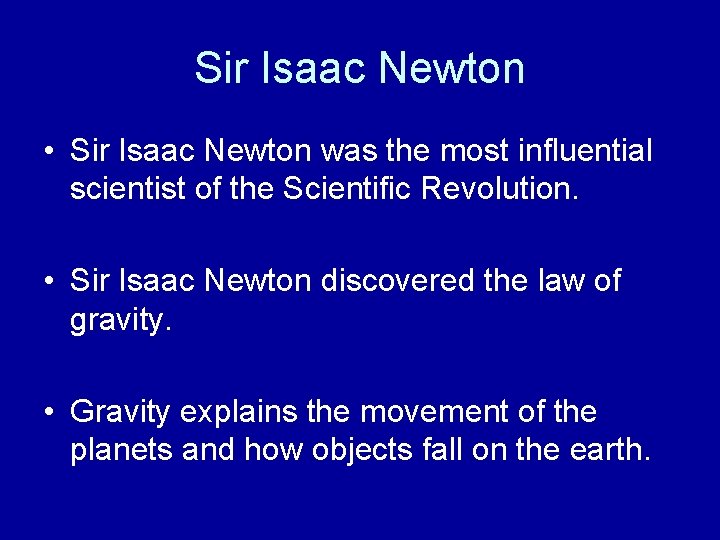 Sir Isaac Newton

• Sir Isaac Newton was the most influential scientist of the Scientific Revolution.

• Sir Isaac Newton discovered the law of gravity.

• Gravity explains the movement of the planets and how objects fall on the earth.